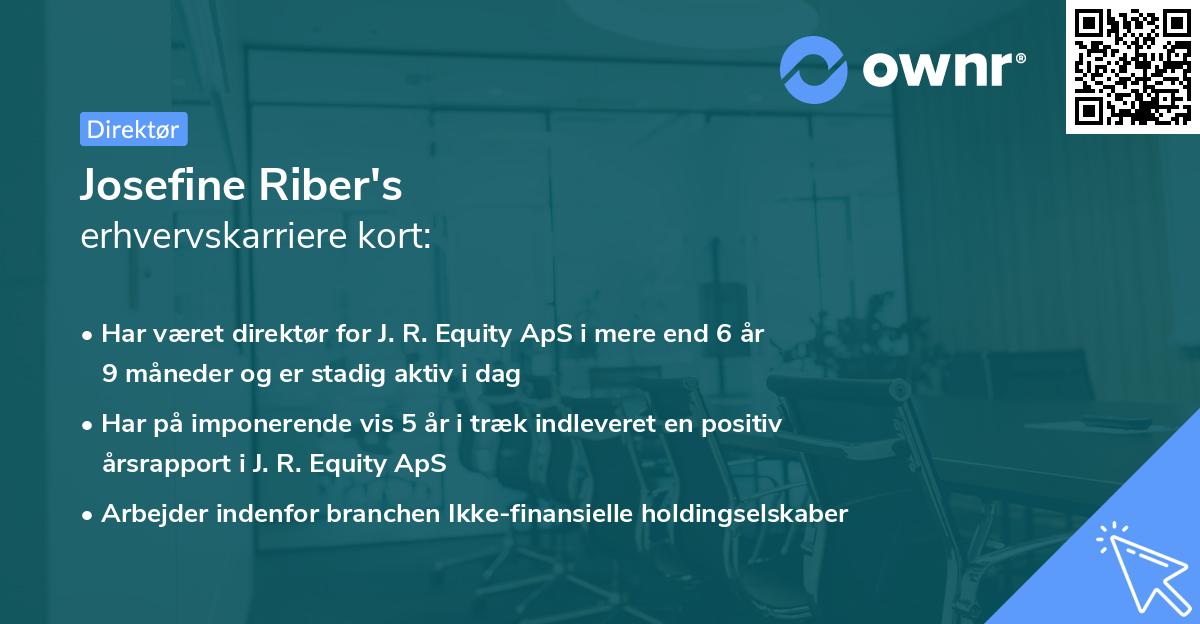 ownr®

Direktør

Josefine Riber's
erhvervskarriere kort:

• Har været direktør for J. R. Equity ApS i mere end 6 år 9 måneder og er stadig aktiv i dag

• Har på imponerende vis 5 år i træk indleveret en positiv årsrapport i J. R. Equity ApS

• Arbejder indenfor branchen Ikke-finansielle holdingselskaber